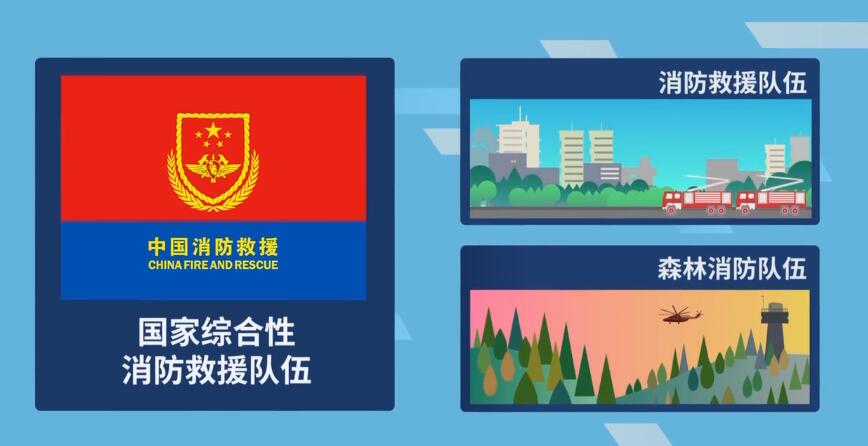 中国消防救援
CHINA FIRE AND RESCUE

国家综合性
消防救援队伍

消防救援队伍

森林消防队伍